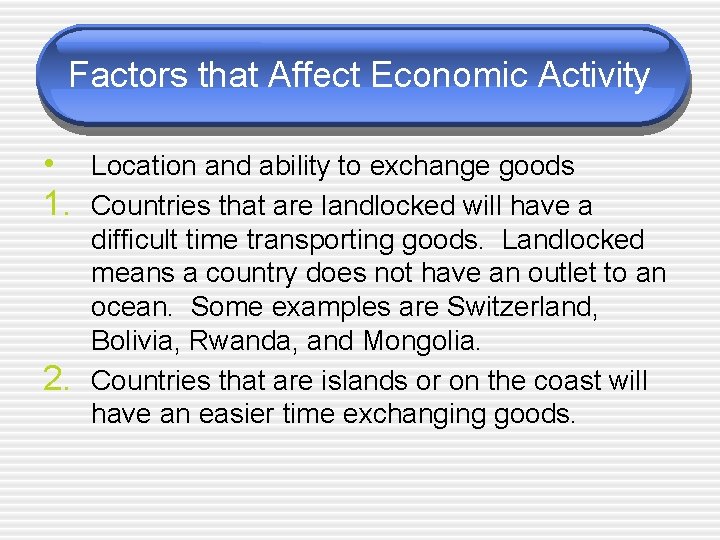 Factors that Affect Economic Activity

• Location and ability to exchange goods
1. Countries that are landlocked will have a difficult time transporting goods. Landlocked means a country does not have an outlet to an ocean. Some examples are Switzerland, Bolivia, Rwanda, and Mongolia.
2. Countries that are islands or on the coast will have an easier time exchanging goods.